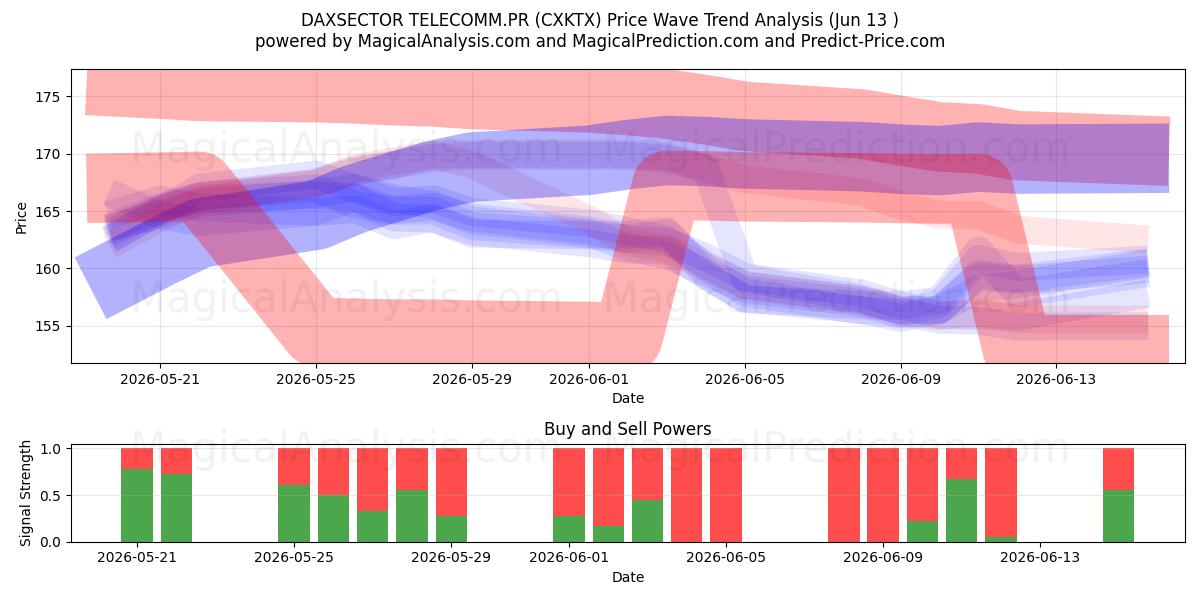 DAXSECTOR TELECOMM.PR (CXKTX) Price Wave Trend Analysis (Jun 13 )
powered by MagicalAnalysis.com and MagicalPrediction.com and Predict-Price.com

MagicalAnalysis.com MagicalPrediction.com
MagicalAnalysis.com MagicalPrediction.com

Price
175
170
165
160
155

2026-05-21 2026-05-25 2026-05-29 2026-06-01 2026-06-05 2026-06-09 2026-06-13
Date

Buy and Sell Powers

MagicalAnalysis.com MagicalPrediction.com

Signal Strength
1.0
0.5
0.0

2026-05-21 2026-05-25 2026-05-29 2026-06-01 2026-06-05 2026-06-09 2026-06-13
Date